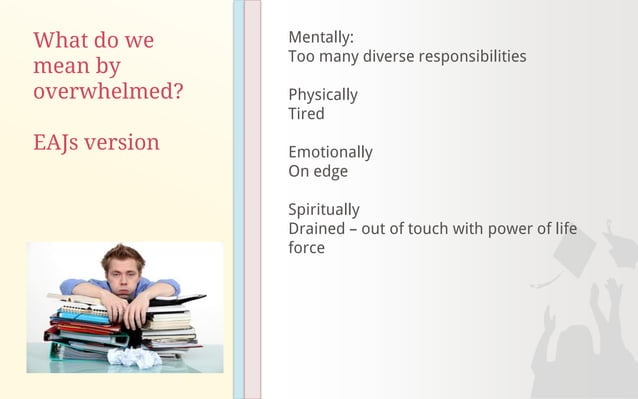 What do we mean by overwhelmed?

EAJs version

Mentally:
Too many diverse responsibilities

Physically
Tired

Emotionally
On edge

Spiritually
Drained – out of touch with power of life force